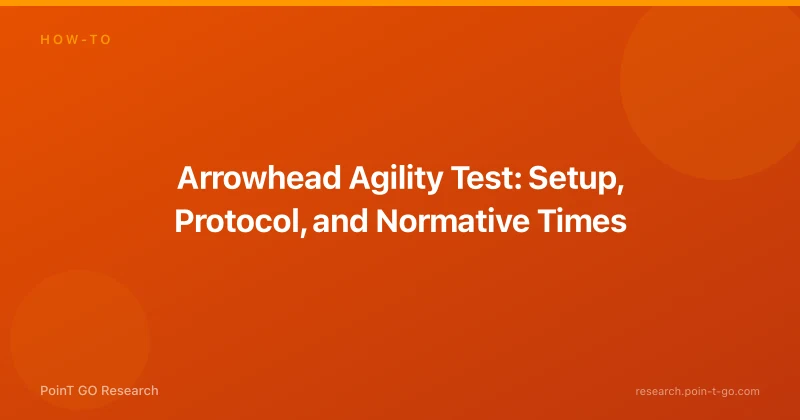 HOW-TO

Arrowhead Agility Test: Setup, Protocol, and Normative Times

PoinT GO Research

research.poin-t-go.com